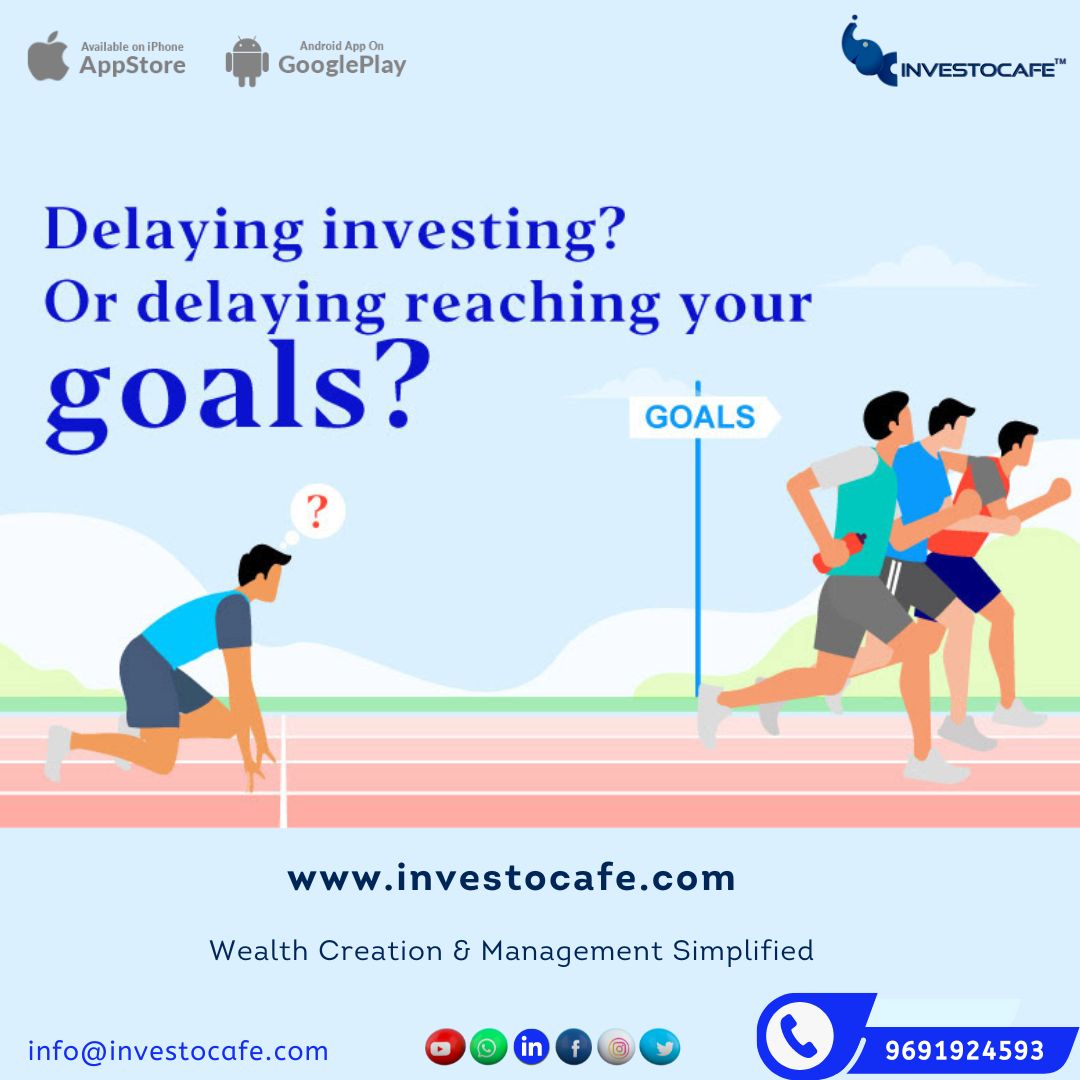 Available on iPhone
AppStore

Android App On
GooglePlay

INVESTOCAFE™

Delaying investing?
Or delaying reaching your
goals?

GOALS

?

www.investocafe.com

Wealth Creation & Management Simplified

info@investocafe.com

in f

9691924593